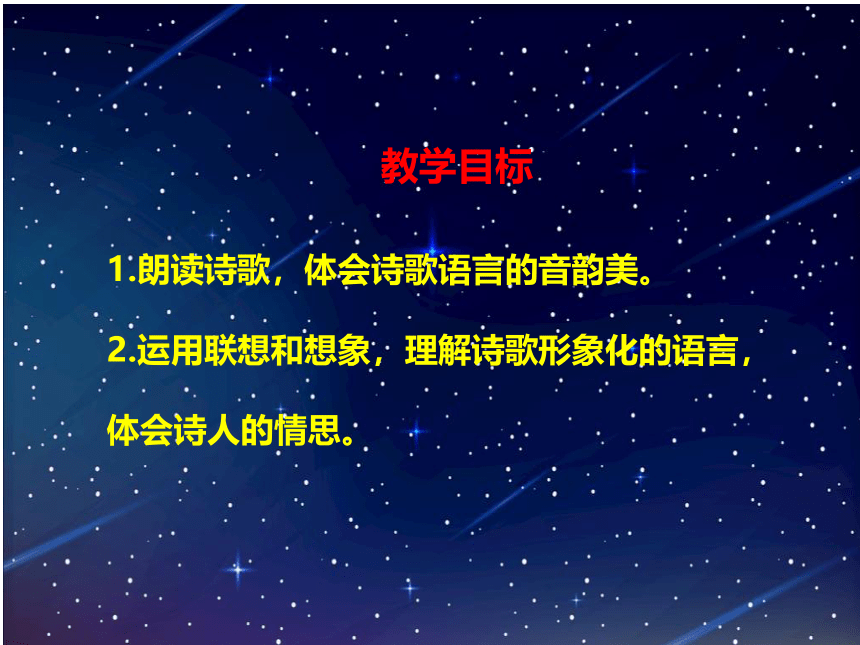 教学目标

1.朗读诗歌，体会诗歌语言的音韵美。

2.运用联想和想象，理解诗歌形象化的语言，体会诗人的情思。